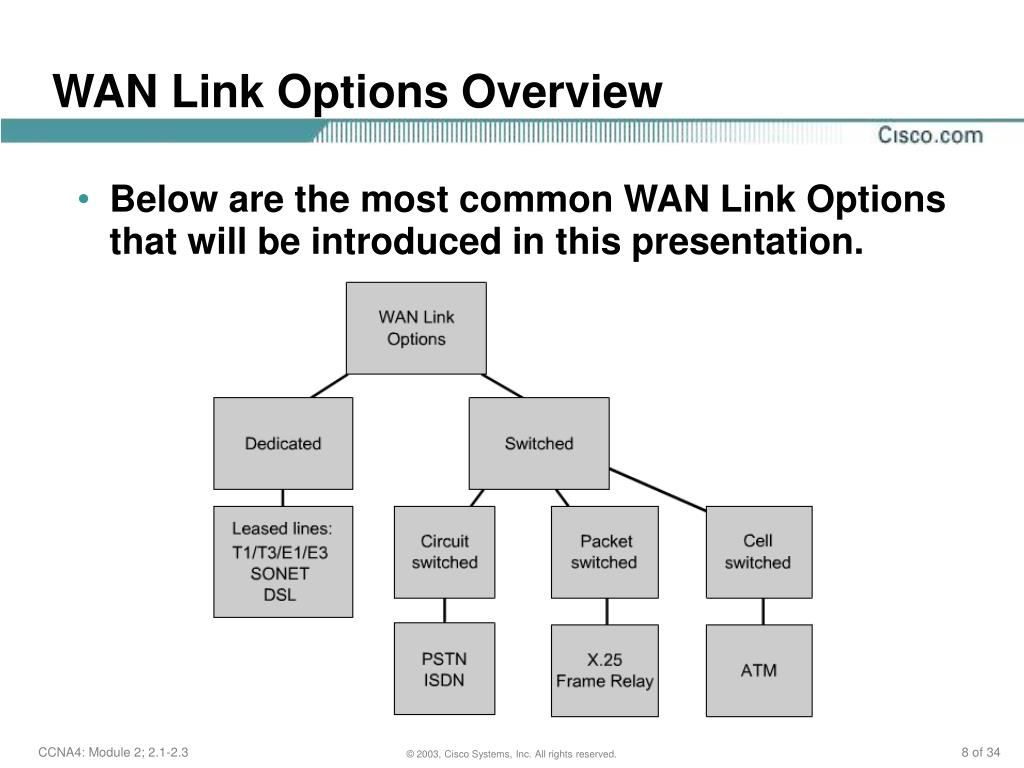 WAN Link Options Overview

Cisco.com

• Below are the most common WAN Link Options that will be introduced in this presentation.

WAN Link Options

Dedicated

Switched

Leased lines:
T1/T3/E1/E3
SONET
DSL

Circuit switched

Packet switched

Cell switched

PSTN
ISDN

X.25
Frame Relay

ATM

CCNA4: Module 2; 2.1-2.3

© 2003, Cisco Systems, Inc. All rights reserved.

8 of 34